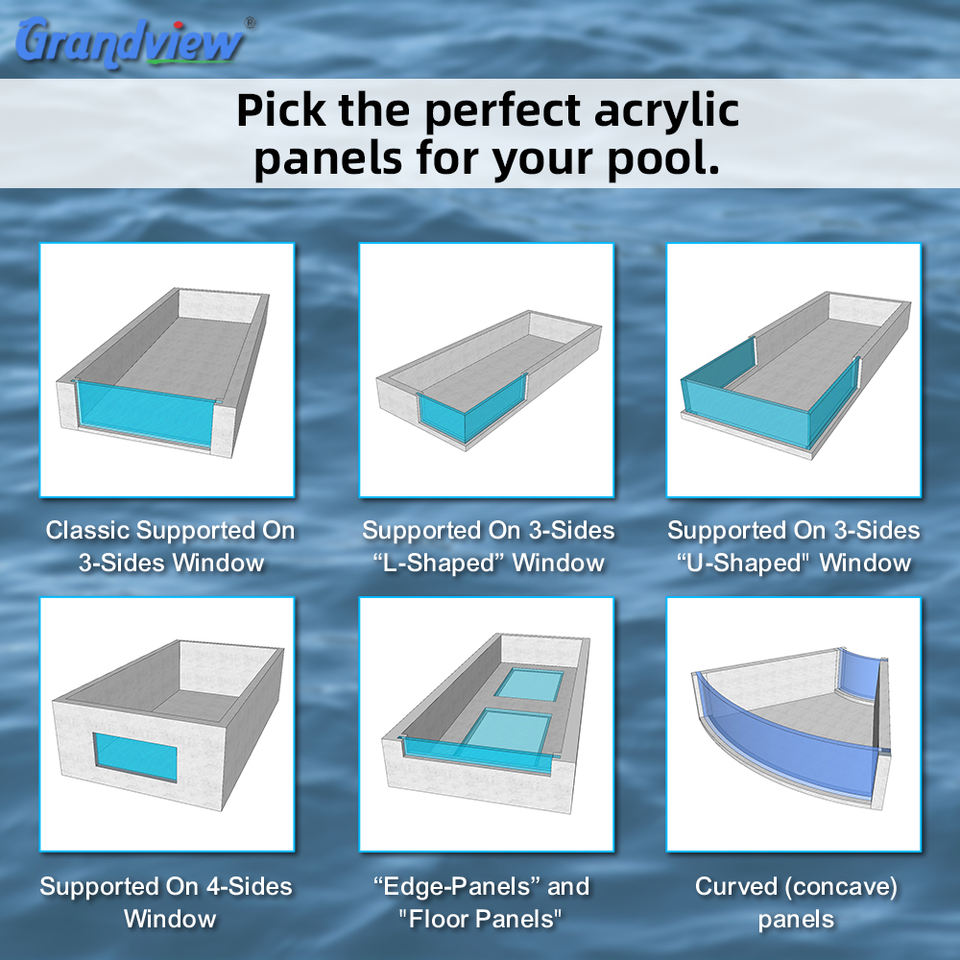 Grandview®

Pick the perfect acrylic panels for your pool.

Classic Supported On 3-Sides Window

Supported On 3-Sides “L-Shaped” Window

Supported On 3-Sides “U-Shaped" Window

Supported On 4-Sides Window

“Edge-Panels” and "Floor Panels"

Curved (concave) panels